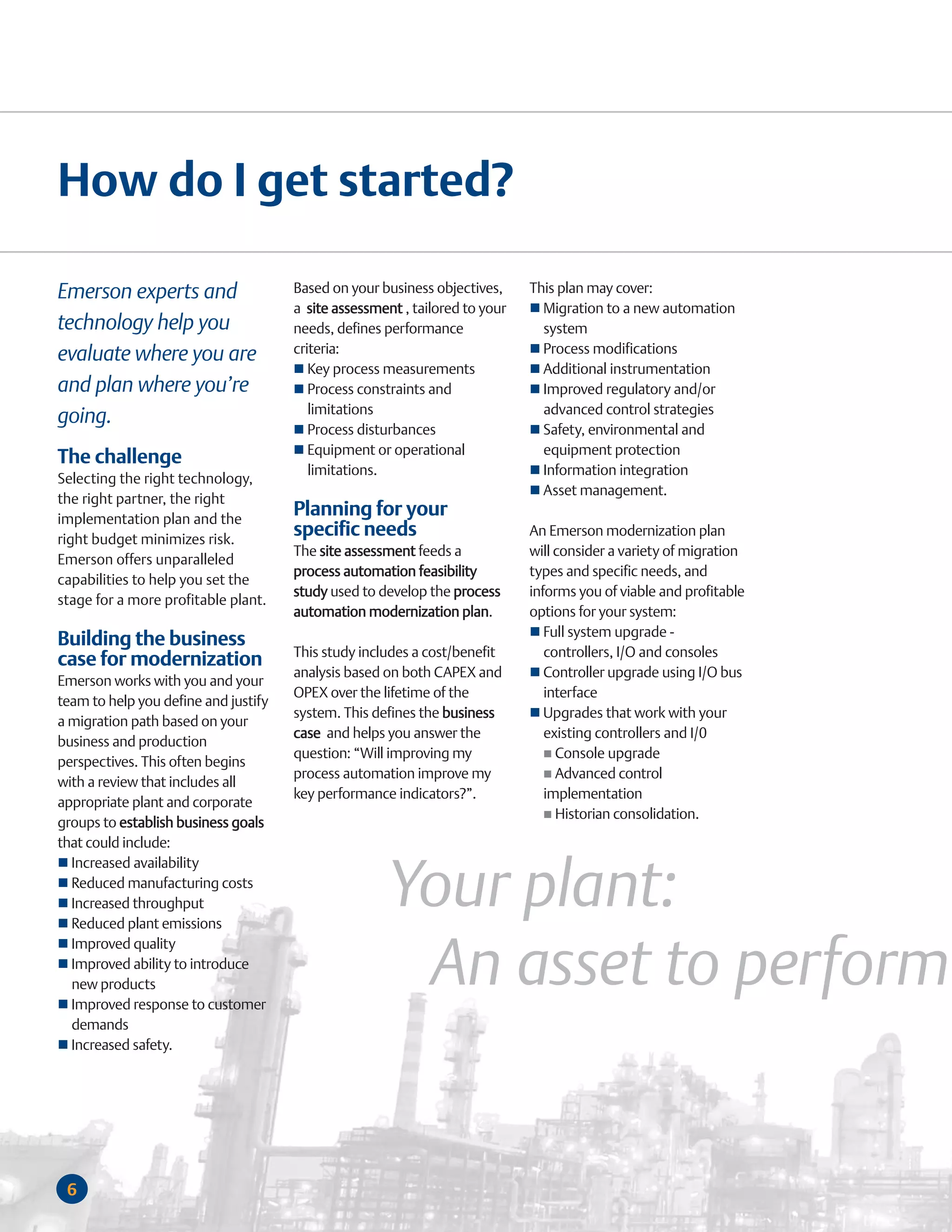 How do I get started?

Emerson experts and technology help you evaluate where you are and plan where you're going.

The challenge
Selecting the right technology, the right partner, the right implementation plan and the right budget minimizes risk. Emerson offers unparalleled capabilities to help you set the stage for a more profitable plant.

Building the business case for modernization
Emerson works with you and your team to help you define and justify a migration path based on your business and production perspectives. This often begins with a review that includes all appropriate plant and corporate groups to establish business goals that could include:
■ Increased availability
■ Reduced manufacturing costs
■ Increased throughput
■ Reduced plant emissions
■ Improved quality
■ Improved ability to introduce new products
■ Improved response to customer demands
■ Increased safety.

Based on your business objectives, a site assessment , tailored to your needs, defines performance criteria:
■ Key process measurements
■ Process constraints and limitations
■ Process disturbances
■ Equipment or operational limitations.

Planning for your specific needs
The site assessment feeds a process automation feasibility study used to develop the process automation modernization plan.

This study includes a cost/benefit analysis based on both CAPEX and OPEX over the lifetime of the system. This defines the business case and helps you answer the question: "Will improving my process automation improve my key performance indicators?".

This plan may cover:
■ Migration to a new automation system
■ Process modifications
■ Additional instrumentation
■ Improved regulatory and/or advanced control strategies
■ Safety, environmental and equipment protection
■ Information integration
■ Asset management.

An Emerson modernization plan will consider a variety of migration types and specific needs, and informs you of viable and profitable options for your system:
■ Full system upgrade - controllers, I/O and consoles
■ Controller upgrade using I/O bus interface
■ Upgrades that work with your existing controllers and I/0
■ Console upgrade
■ Advanced control implementation
■ Historian consolidation.

Your plant:
An asset to perform

6